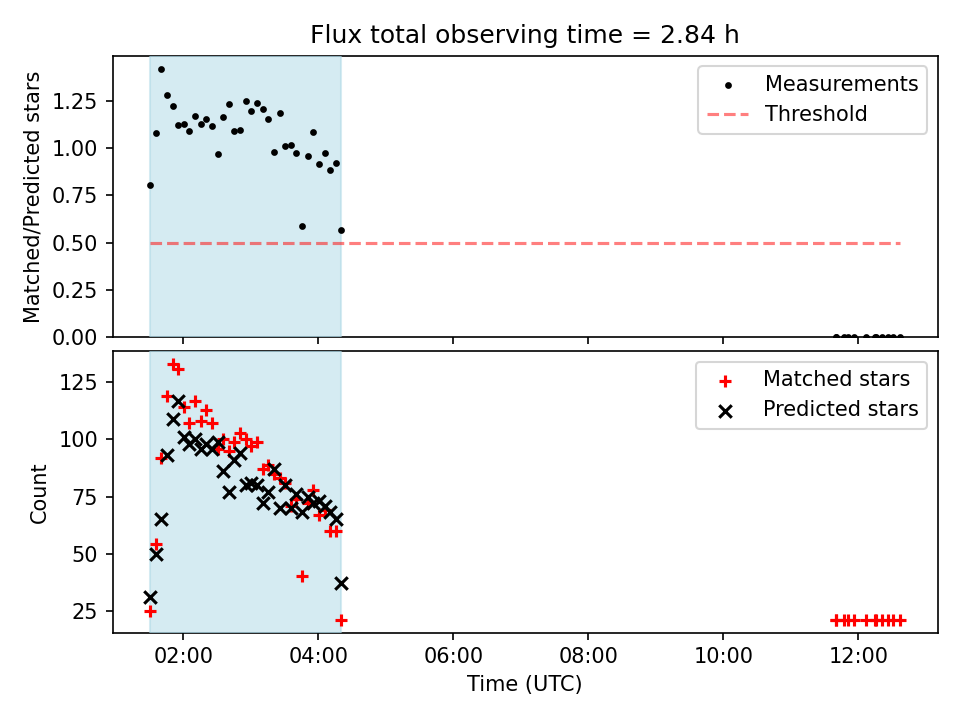 Flux total observing time = 2.84 h

Matched/Predicted stars

1.25
1.00
0.75
0.50
0.25
0.00

Measurements
Threshold

Count

125
100
75
50
25

Matched stars
Predicted stars

02:00
04:00
06:00
08:00
10:00
12:00

Time (UTC)